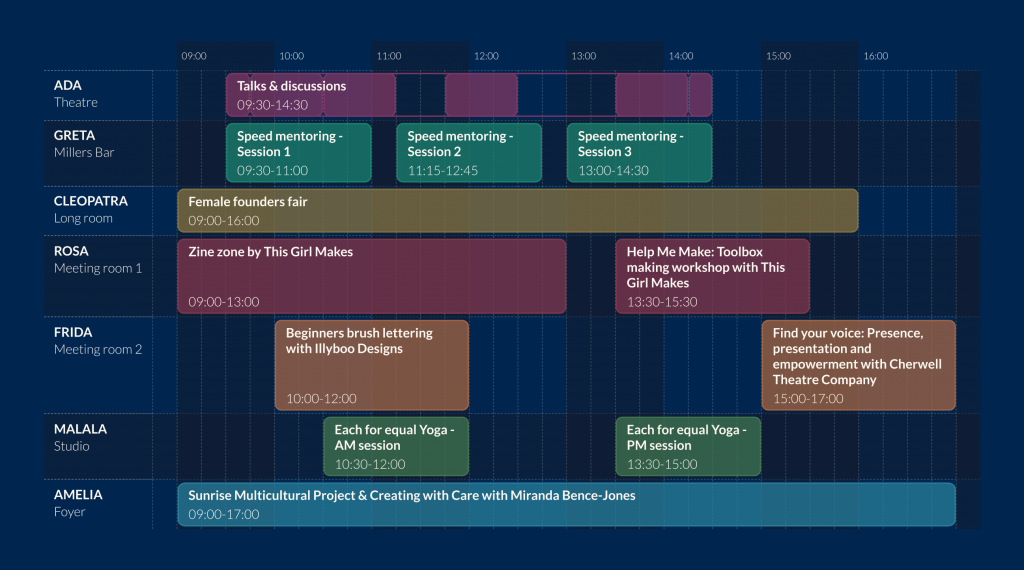 09:00 10:00 11:00 12:00 13:00 14:00 15:00 16:00

ADA
Theatre

Talks & discussions
09:30-14:30

GRETA
Millers Bar

Speed mentoring - Session 1
09:30-11:00

Speed mentoring - Session 2
11:15-12:45

Speed mentoring - Session 3
13:00-14:30

CLEOPATRA
Long room

Female founders fair
09:00-16:00

ROSA
Meeting room 1

Zine zone by This Girl Makes
09:00-13:00

Help Me Make: Toolbox making workshop with This Girl Makes
13:30-15:30

FRIDA
Meeting room 2

Beginners brush lettering with Illyboo Designs
10:00-12:00

Find your voice: Presence, presentation and empowerment with Cherwell Theatre Company
15:00-17:00

MALALA
Studio

Each for equal Yoga - AM session
10:30-12:00

Each for equal Yoga - PM session
13:30-15:00

AMELIA
Foyer

Sunrise Multicultural Project & Creating with Care with Miranda Bence-Jones
09:00-17:00